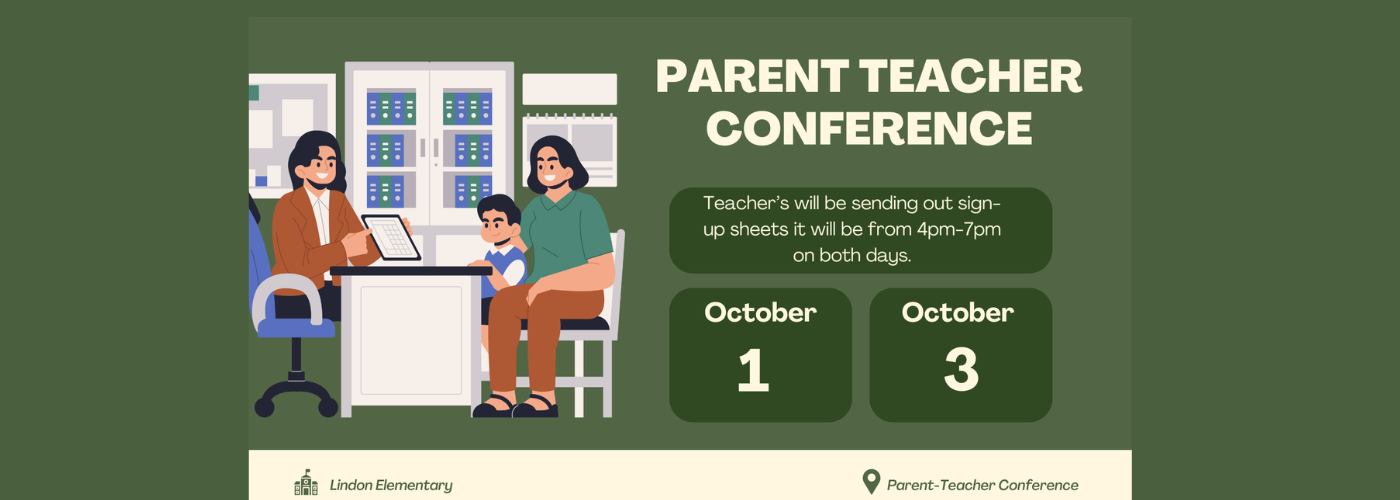 PARENT TEACHER CONFERENCE

Teacher's will be sending out sign-up sheets it will be from 4pm-7pm on both days.

October 1

October 3

Lindon Elementary

Parent-Teacher Conference